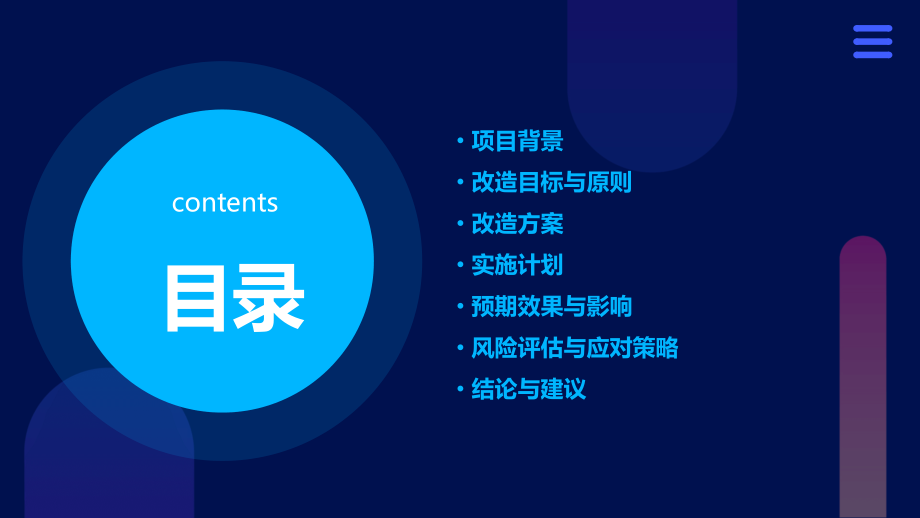 contents

目录

• 项目背景
• 改造目标与原则
• 改造方案
• 实施计划
• 预期效果与影响
• 风险评估与应对策略
• 结论与建议